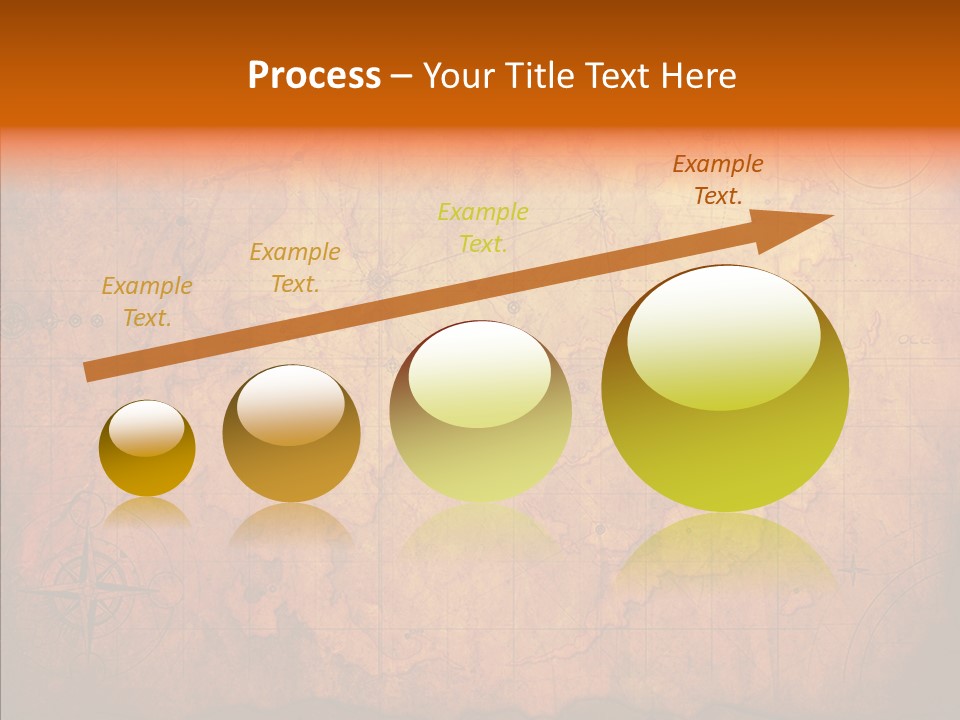 Process – Your Title Text Here

Example Text.

Example Text.

Example Text.

Example Text.